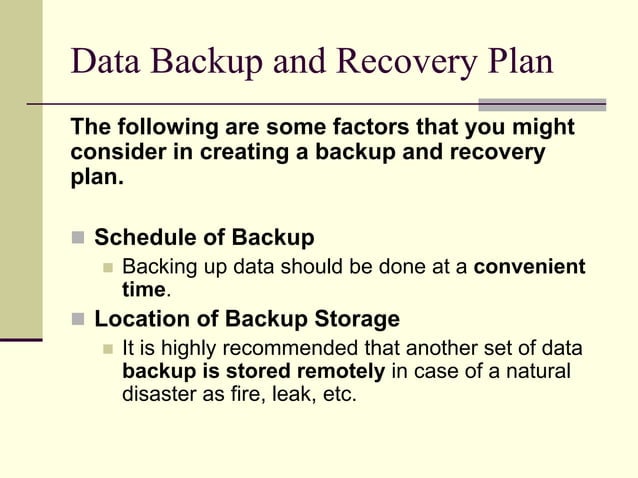 Data Backup and Recovery Plan

The following are some factors that you might consider in creating a backup and recovery plan.

Schedule of Backup

Backing up data should be done at a convenient time.

Location of Backup Storage

It is highly recommended that another set of data backup is stored remotely in case of a natural disaster as fire, leak, etc.